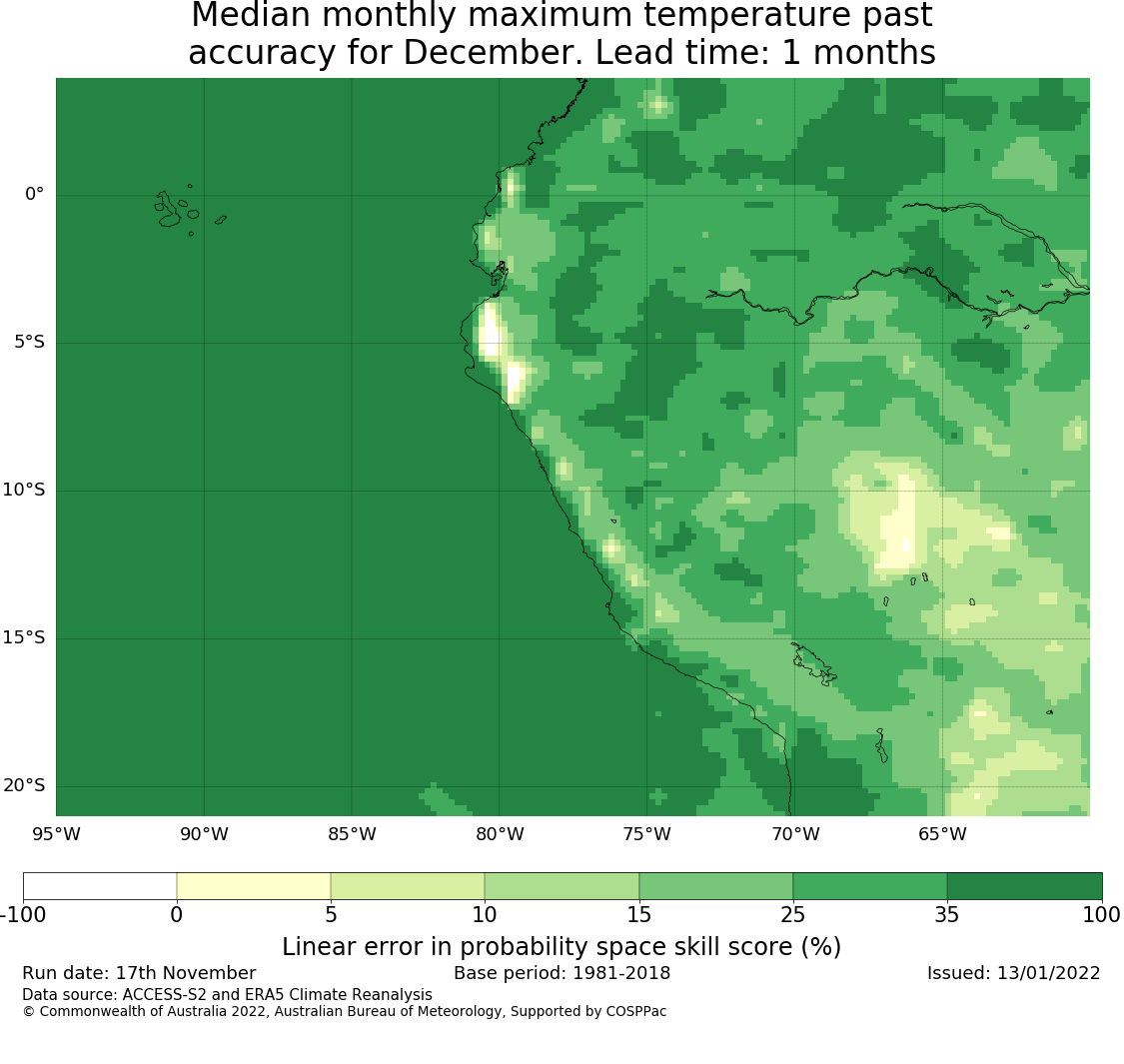 Median monthly maximum temperature past accuracy for December. Lead time: 1 months

0°
5°S
10°S
15°S
20°S
95°W
90°W
85°W
80°W
75°W
70°W
65°W

-100
0
5
10
15
25
35
100

Linear error in probability space skill score (%)

Run date: 17th November
Base period: 1981-2018
Issued: 13/01/2022
Data source: ACCESS-S2 and ERA5 Climate Reanalysis
© Commonwealth of Australia 2022, Australian Bureau of Meteorology, Supported by COSPPac